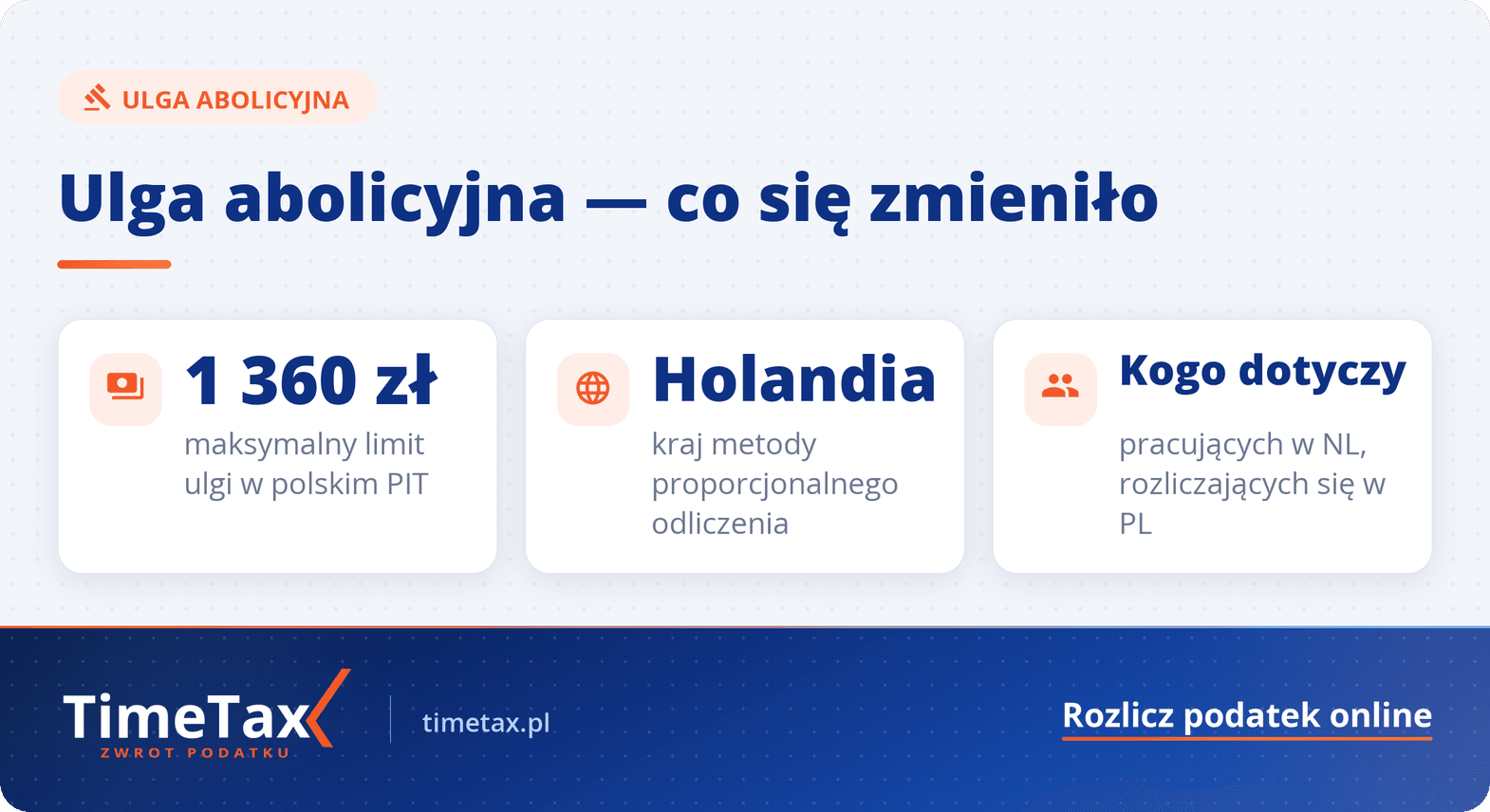 ULGA ABOLICYJNA

Ulga abolicyjna — co się zmieniło

1 360 zł
maksymalny limit ulgi w polskim PIT

Holandia
kraj metody proporcjonalnego odliczenia

Kogo dotyczy
pracujących w NL, rozliczających się w PL

TimeTax
ZWROT PODATKU

timetax.pl

Rozlicz podatek online